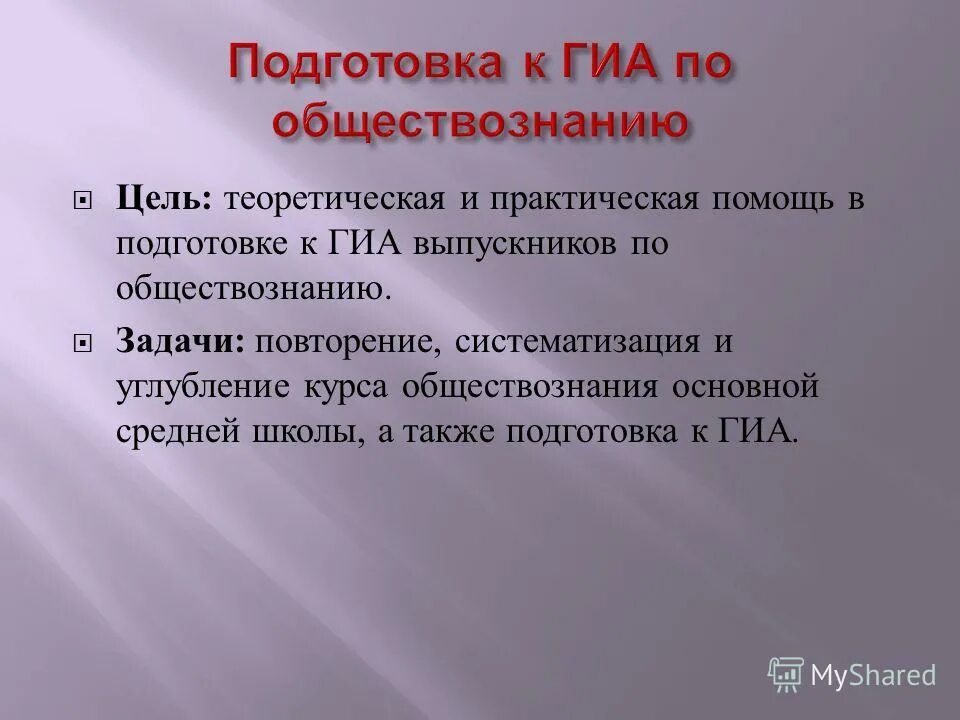 Подготовка к ГИА по обществознанию

Цель: теоретическая и практическая помощь в подготовке к ГИА выпускников по обществознанию.

Задачи: повторение, систематизация и углубление курса обществознания основной средней школы, а также подготовка к ГИА.

MyShared